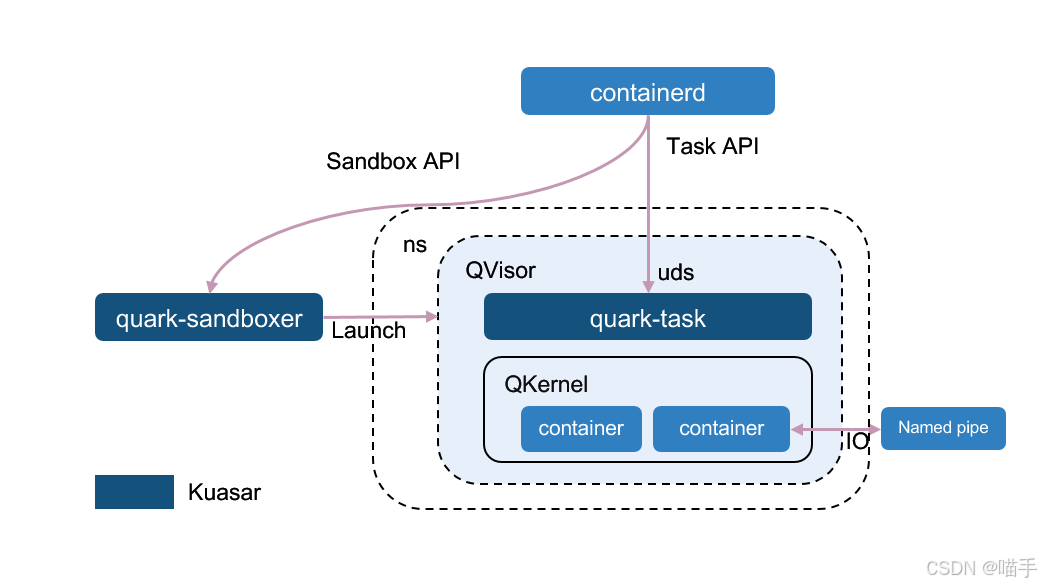 containerd

Sandbox API

Task API

ns

QVisor

uds

quark-sandboxer

Launch

quark-task

QKernel

container

container

IO

Named pipe

Kuasar

CSDN @喵手